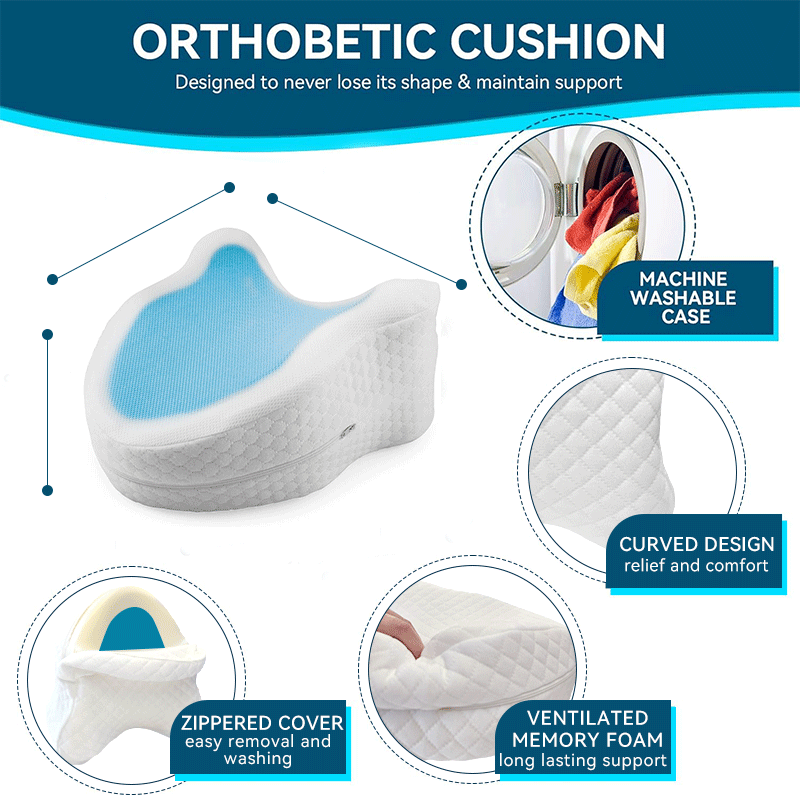 ORTHOBETIC CUSHION

Designed to never lose its shape & maintain support

MACHINE WASHABLE CASE

CURVED DESIGN
relief and comfort

ZIPPERED COVER
easy removal and washing

VENTILATED MEMORY FOAM
long lasting support